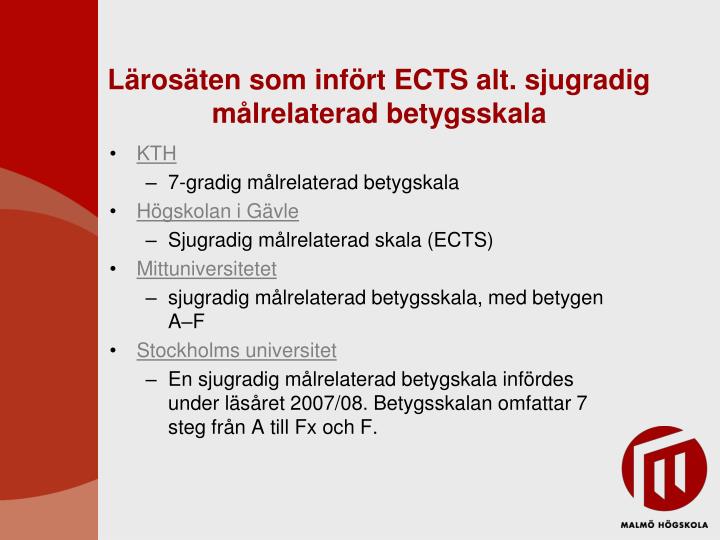 Lärosäten som infört ECTS alt. sjugradig målrelaterad betygsskala

• KTH
– 7-gradig målrelaterad betygskala
• Högskolan i Gävle
– Sjugradig målrelaterad skala (ECTS)
• Mittuniversitetet
– sjugradig målrelaterad betygsskala, med betygen A–F
• Stockholms universitet
– En sjugradig målrelaterad betygskala infördes under läsåret 2007/08. Betygsskalan omfattar 7 steg från A till Fx och F.

MALMÖ HÖGSKOLA